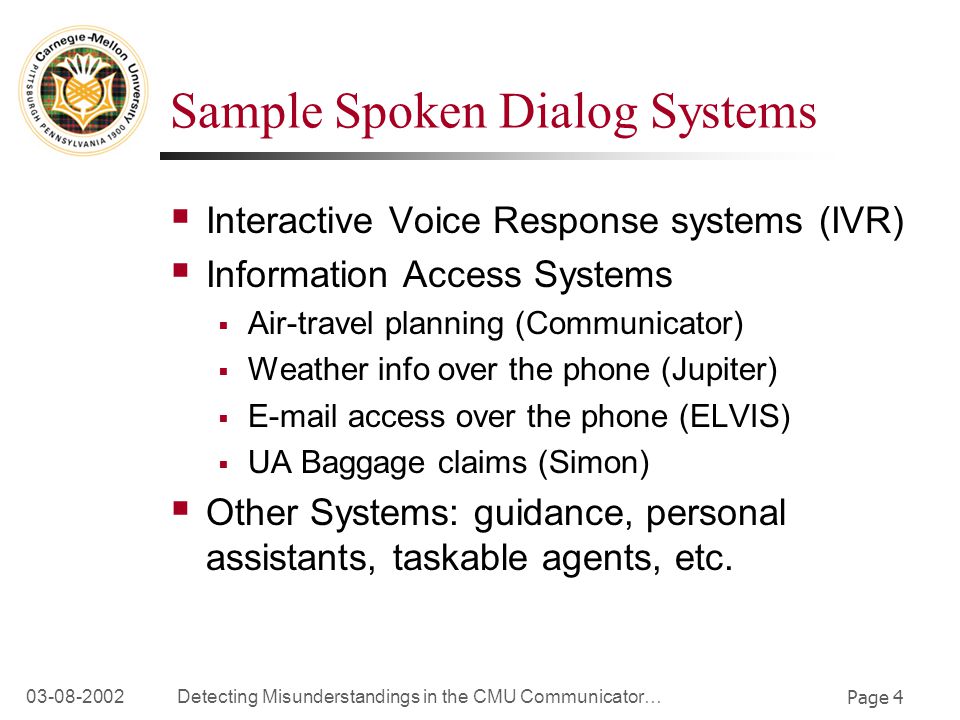 Carnegie-Mellon University
PITTSBURGH PENNSYLVANIA 1900

Sample Spoken Dialog Systems

- Interactive Voice Response systems (IVR)
- Information Access Systems
  - Air-travel planning (Communicator)
  - Weather info over the phone (Jupiter)
  - E-mail access over the phone (ELVIS)
  - UA Baggage claims (Simon)
- Other Systems: guidance, personal assistants, taskable agents, etc.

03-08-2002 Detecting Misunderstandings in the CMU Communicator… Page 4